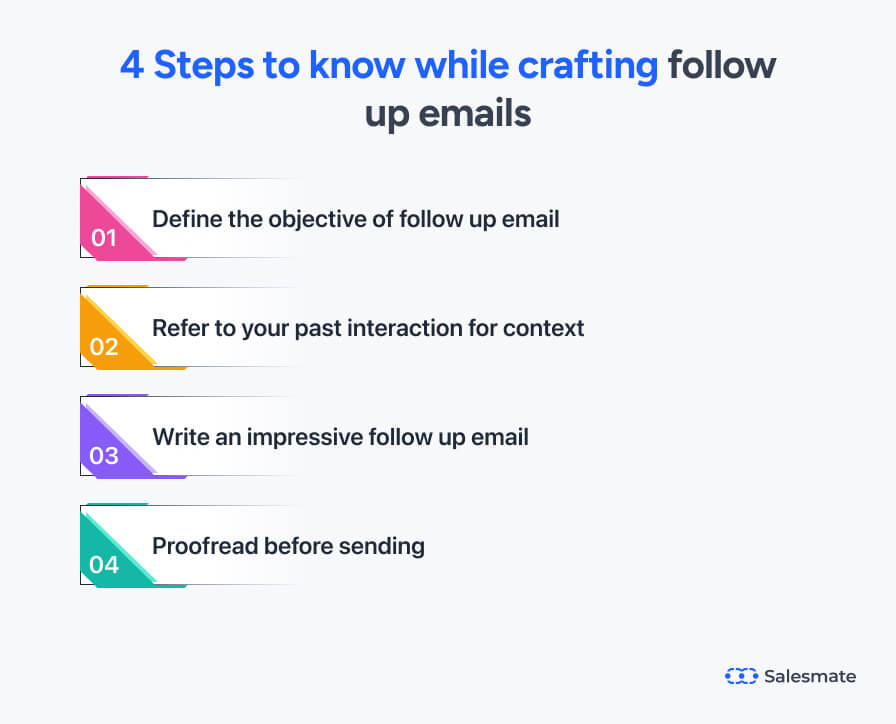 4 Steps to know while crafting follow up emails

01 Define the objective of follow up email

02 Refer to your past interaction for context

03 Write an impressive follow up email

04 Proofread before sending

Salesmate